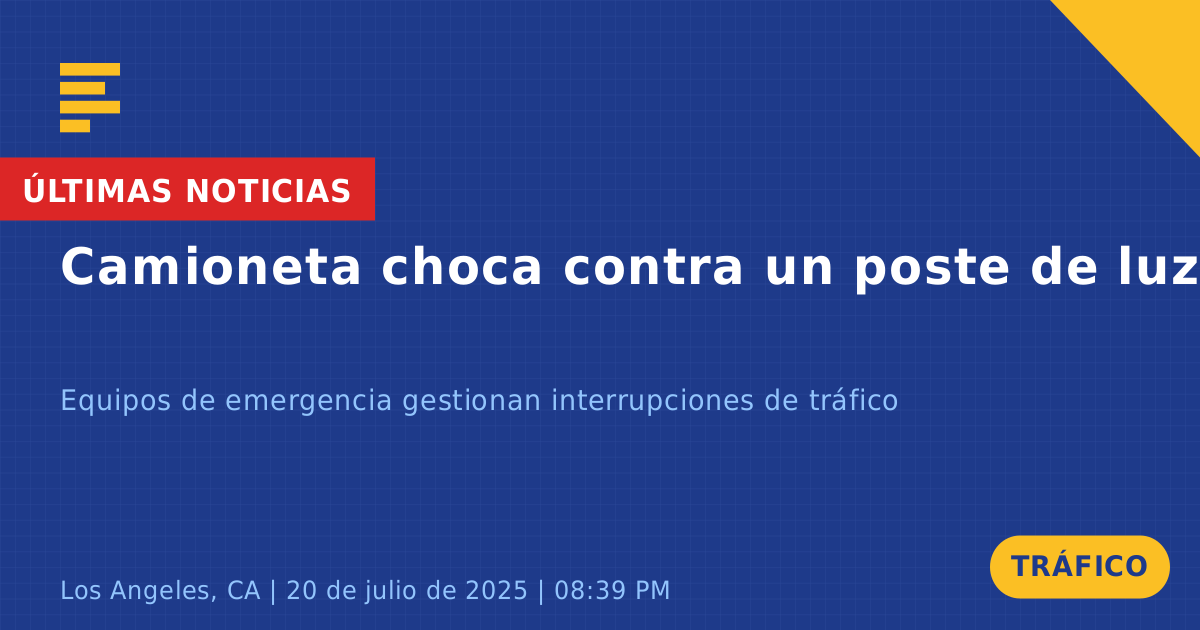 ÚLTIMAS NOTICIAS

Camioneta choca contra un poste de luz

Equipos de emergencia gestionan interrupciones de tráfico

Los Angeles, CA | 20 de julio de 2025 | 08:39 PM

TRÁFICO